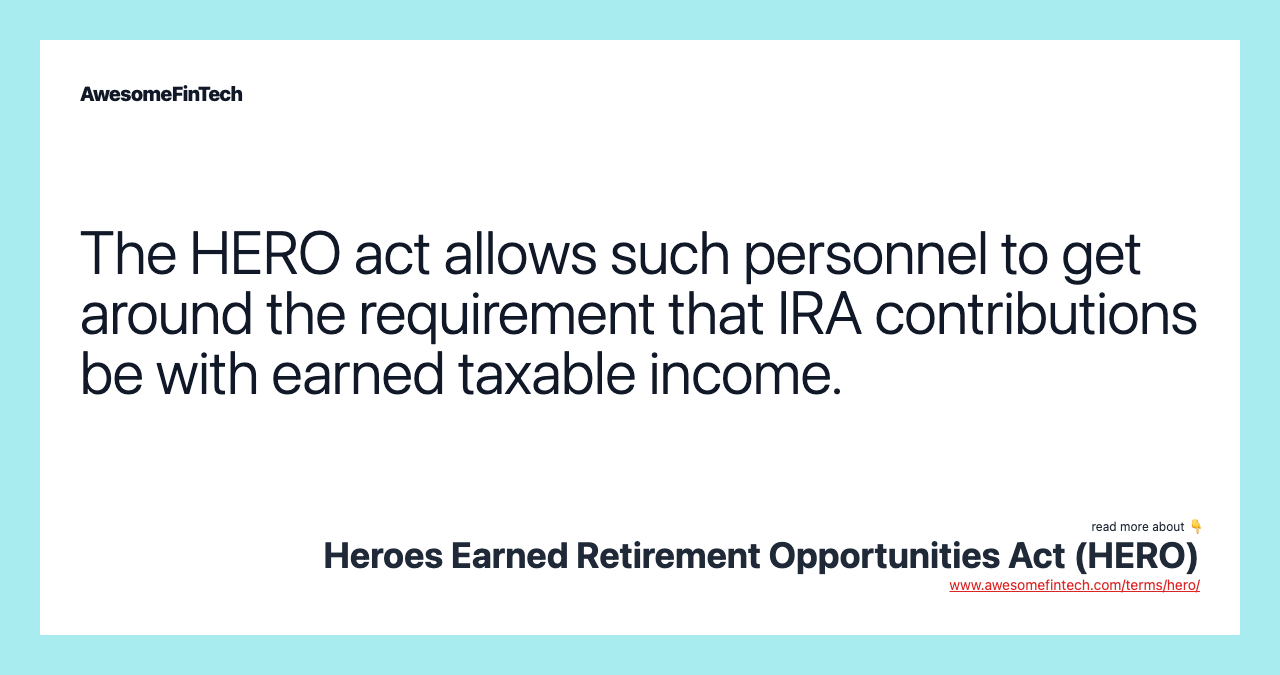 AwesomeFinTech

The HERO act allows such personnel to get around the requirement that IRA contributions be with earned taxable income.

read more about 👇
Heroes Earned Retirement Opportunities Act (HERO)
www.awesomefintech.com/terms/hero/